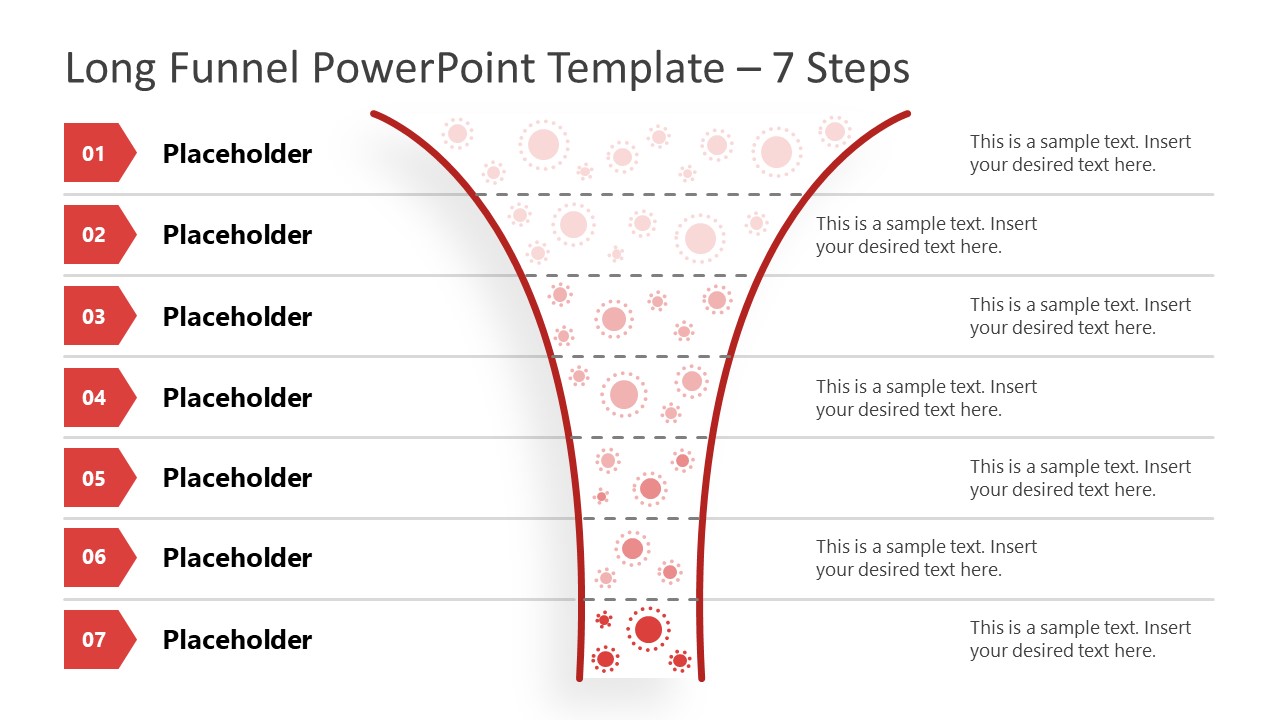 Long Funnel PowerPoint Template – 7 Steps

01 Placeholder

This is a sample text. Insert your desired text here.

02 Placeholder

This is a sample text. Insert your desired text here.

03 Placeholder

This is a sample text. Insert your desired text here.

04 Placeholder

This is a sample text. Insert your desired text here.

05 Placeholder

This is a sample text. Insert your desired text here.

06 Placeholder

This is a sample text. Insert your desired text here.

07 Placeholder

This is a sample text. Insert your desired text here.